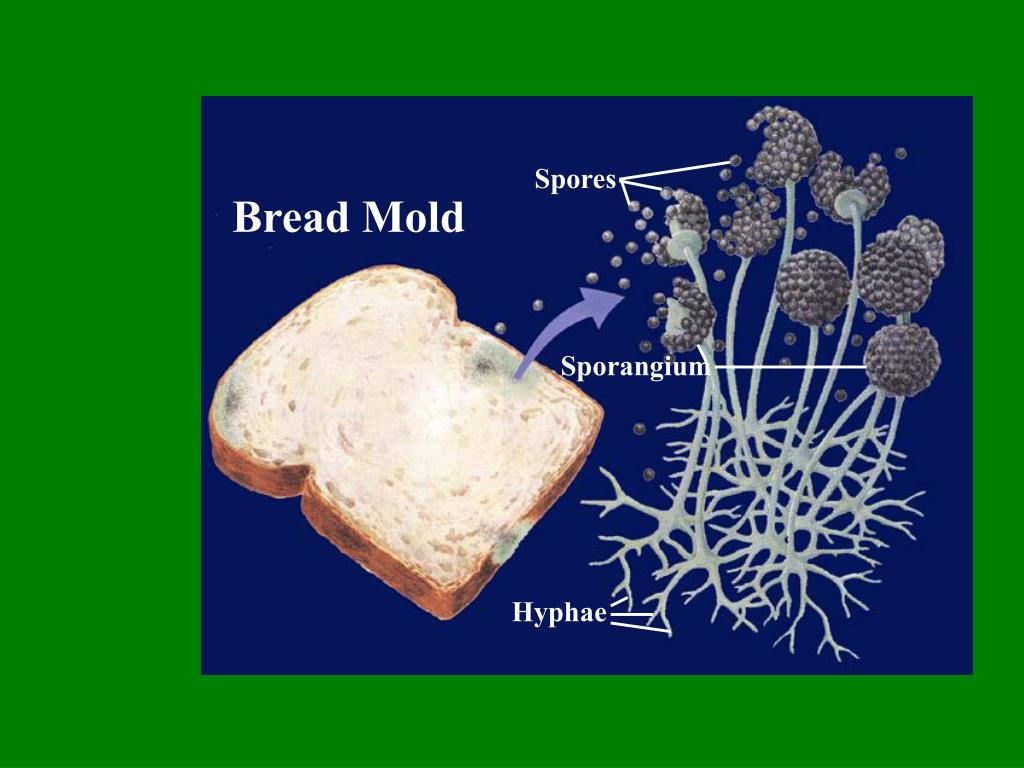 Bread Mold

Spores

Sporangium

Hyphae